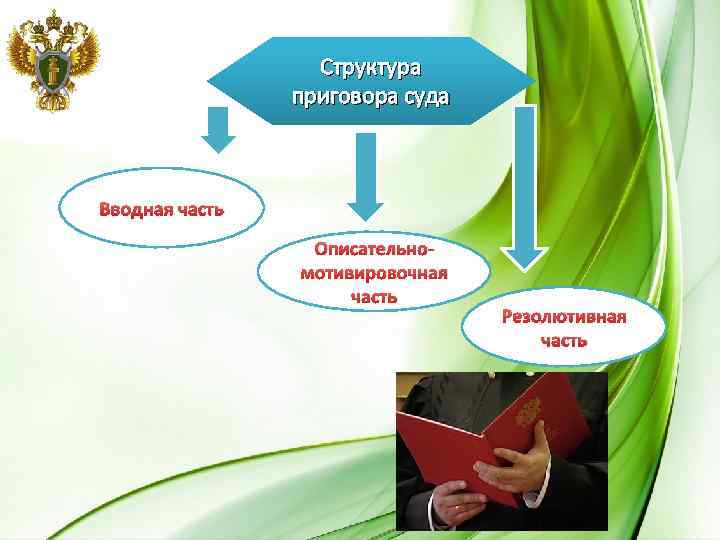 Структура приговора суда

Вводная часть

Описательно-мотивировочная часть

Резолютивная часть